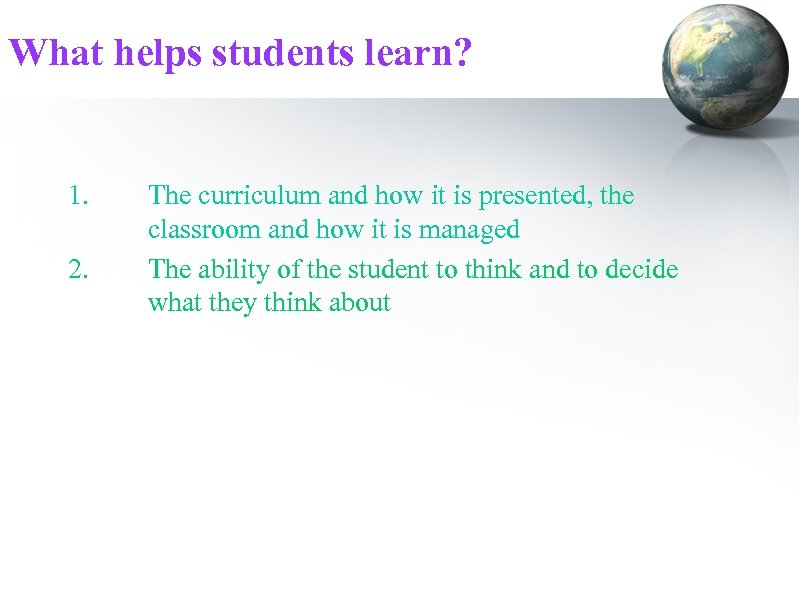 What helps students learn?

1. The curriculum and how it is presented, the classroom and how it is managed

2. The ability of the student to think and to decide what they think about